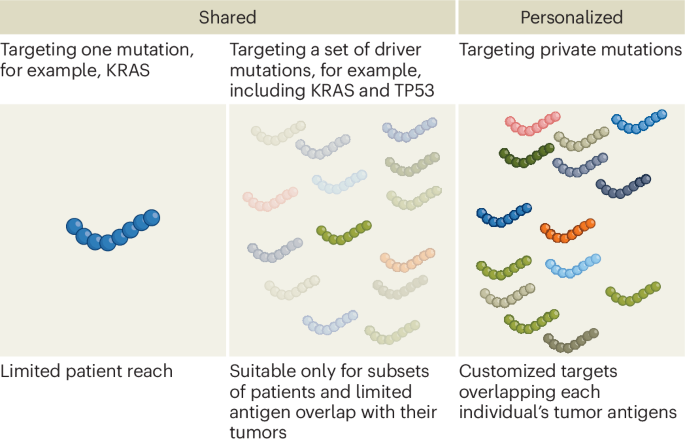 | Shared | | Personalized |
|---|---|---|
| Targeting one mutation, for example, KRAS | Targeting a set of driver mutations, for example, including KRAS and TP53 | Targeting private mutations |
| Limited patient reach | Suitable only for subsets of patients and limited antigen overlap with their tumors | Customized targets overlapping each individual's tumor antigens |